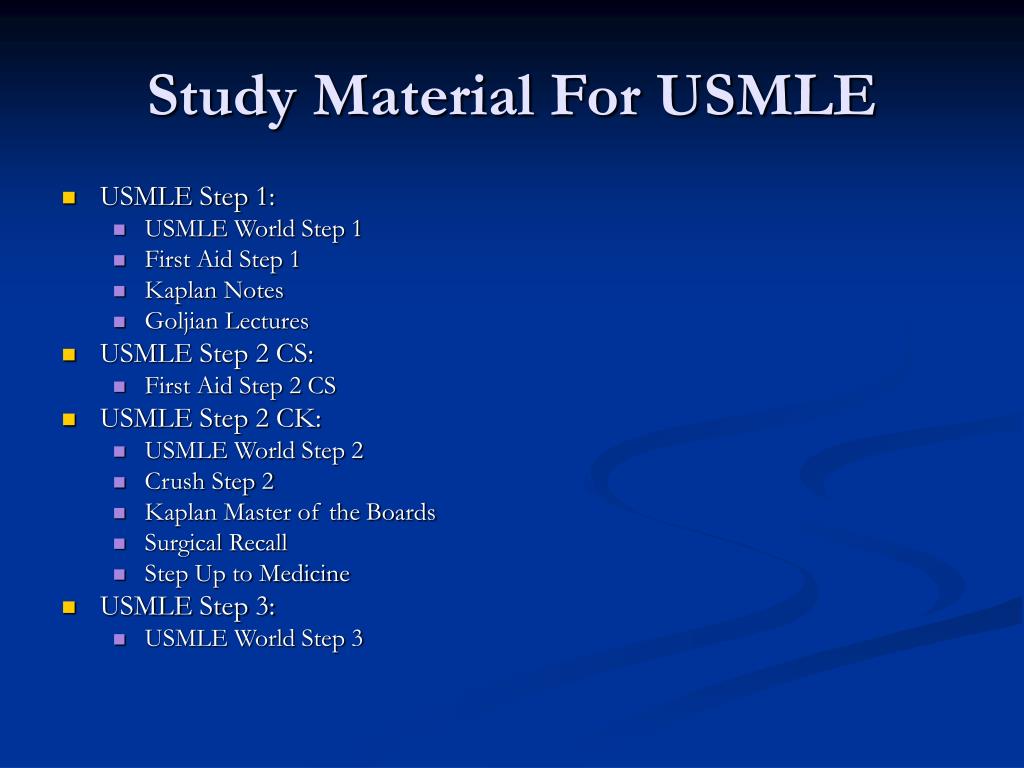 Study Material For USMLE

- USMLE Step 1:
  - USMLE World Step 1
  - First Aid Step 1
  - Kaplan Notes
  - Goljian Lectures
- USMLE Step 2 CS:
  - First Aid Step 2 CS
- USMLE Step 2 CK:
  - USMLE World Step 2
  - Crush Step 2
  - Kaplan Master of the Boards
  - Surgical Recall
  - Step Up to Medicine
- USMLE Step 3:
  - USMLE World Step 3